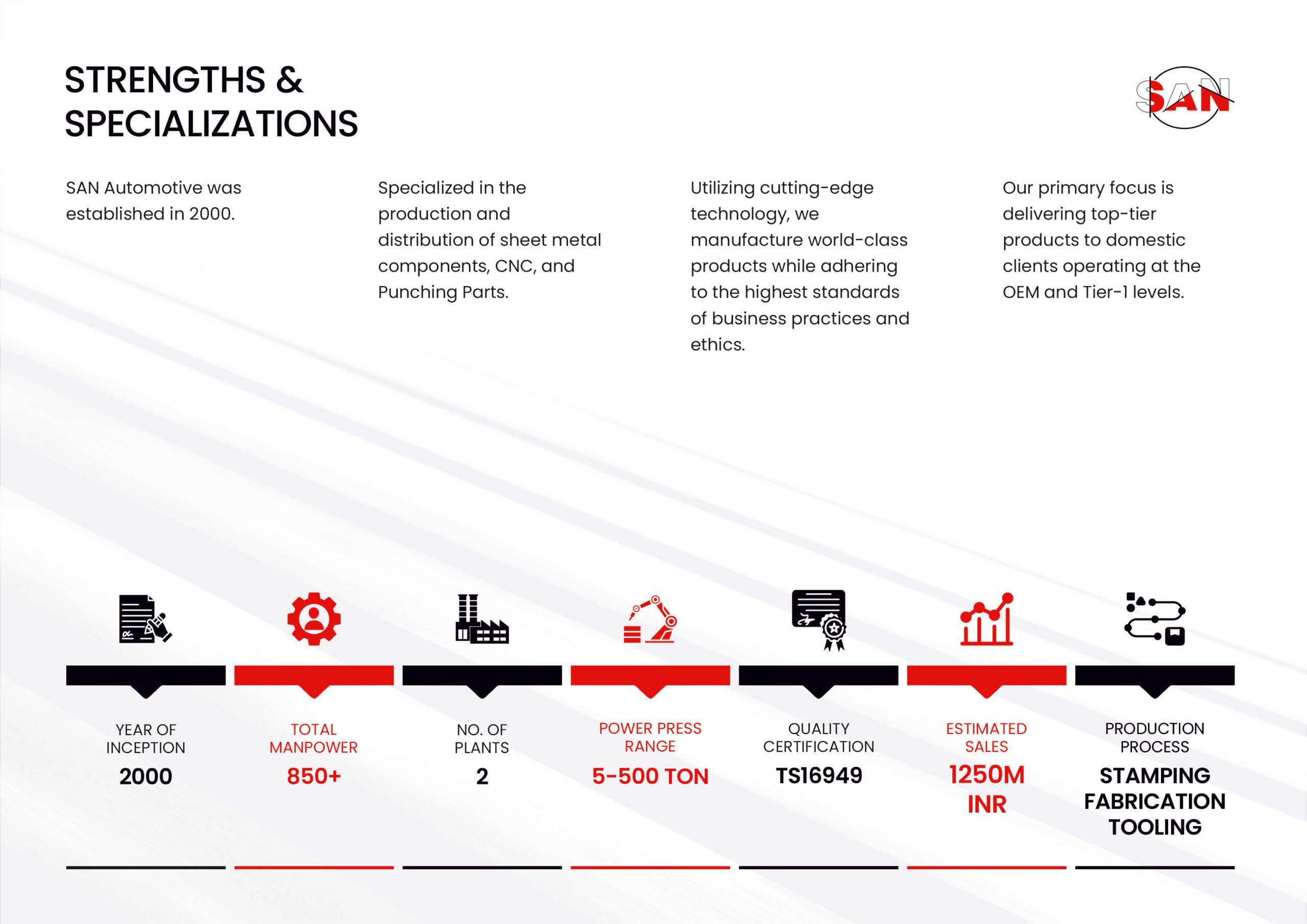 STRENGTHS & SPECIALIZATIONS

SAN

SAN Automotive was established in 2000.

Specialized in the production and distribution of sheet metal components, CNC, and Punching Parts.

Utilizing cutting-edge technology, we manufacture world-class products while adhering to the highest standards of business practices and ethics.

Our primary focus is delivering top-tier products to domestic clients operating at the OEM and Tier-1 levels.

YEAR OF INCEPTION
2000

TOTAL MANPOWER
850+

NO. OF PLANTS
2

POWER PRESS RANGE
5-500 TON

QUALITY CERTIFICATION
TS16949

ESTIMATED SALES
1250M INR

PRODUCTION PROCESS
STAMPING
FABRICATION
TOOLING